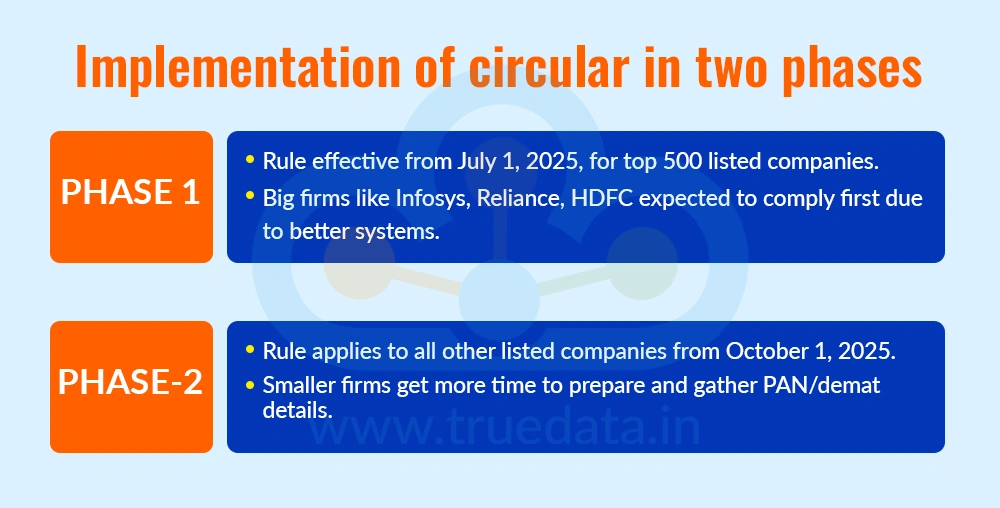 Implementation of circular in two phases

PHASE 1

• Rule effective from July 1, 2025, for top 500 listed companies.
• Big firms like Infosys, Reliance, HDFC expected to comply first due to better systems.

PHASE-2

• Rule applies to all other listed companies from October 1, 2025.
• Smaller firms get more time to prepare and gather PAN/demat details.

www.truedata.in